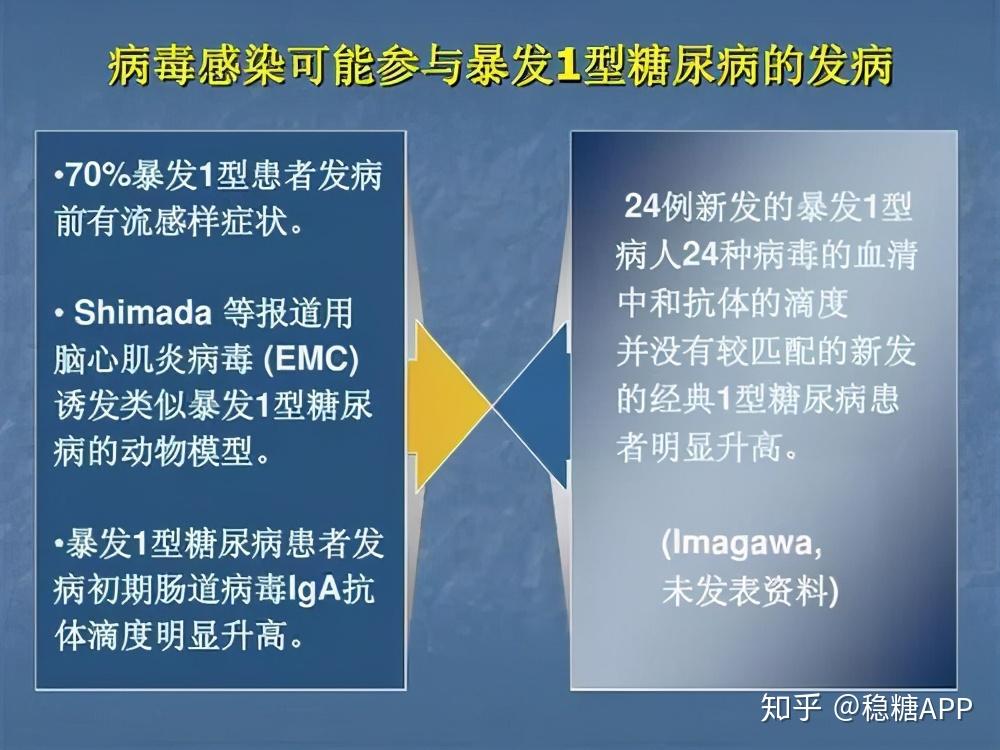 病毒感染可能参与暴发1型糖尿病的发病

•70%暴发1型患者发病前有流感样症状。

• Shimada 等报道用脑心肌炎病毒 (EMC) 诱发类似暴发1型糖尿病的动物模型。

•暴发1型糖尿病患者发病初期肠道病毒IgA抗体滴度明显升高。

24例新发的暴发1型病人24种病毒的血清中和抗体的滴度并没有较匹配的新发的经典1型糖尿病患者明显升高。

(Imagawa, 未发表资料)

知乎 @稳糖APP